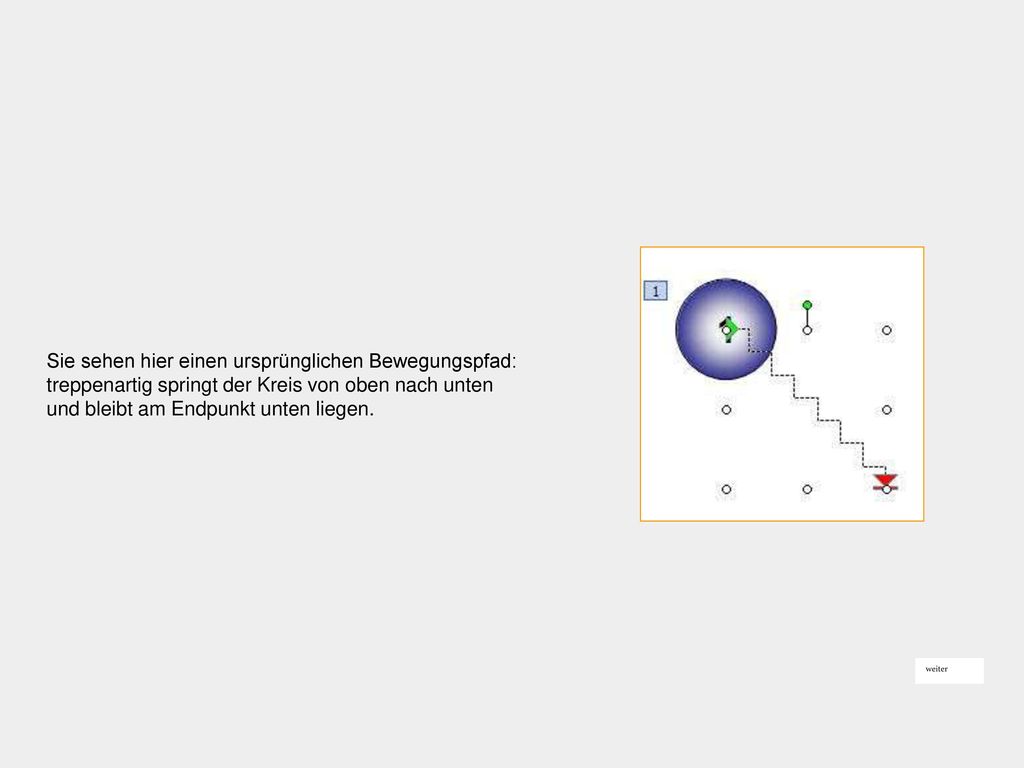 Sie sehen hier einen ursprünglichen Bewegungspfad: treppenartig springt der Kreis von oben nach unten und bleibt am Endpunkt unten liegen.

1

weiter